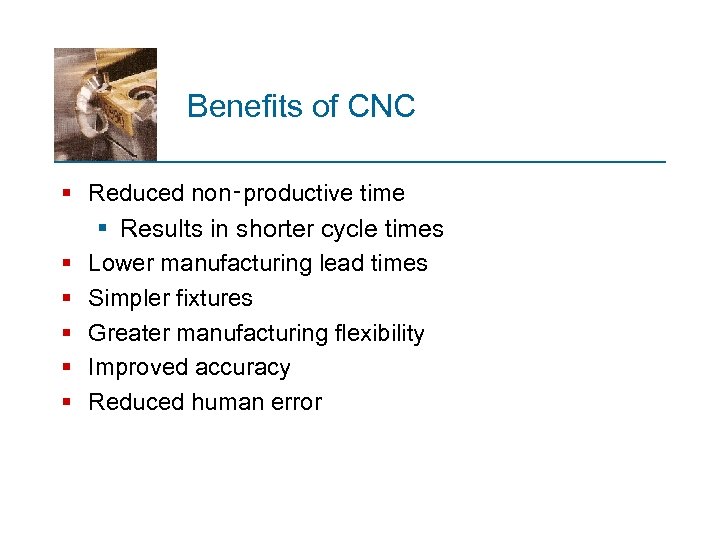 Benefits of CNC

- Reduced non-productive time
  - Results in shorter cycle times
- Lower manufacturing lead times
- Simpler fixtures
- Greater manufacturing flexibility
- Improved accuracy
- Reduced human error